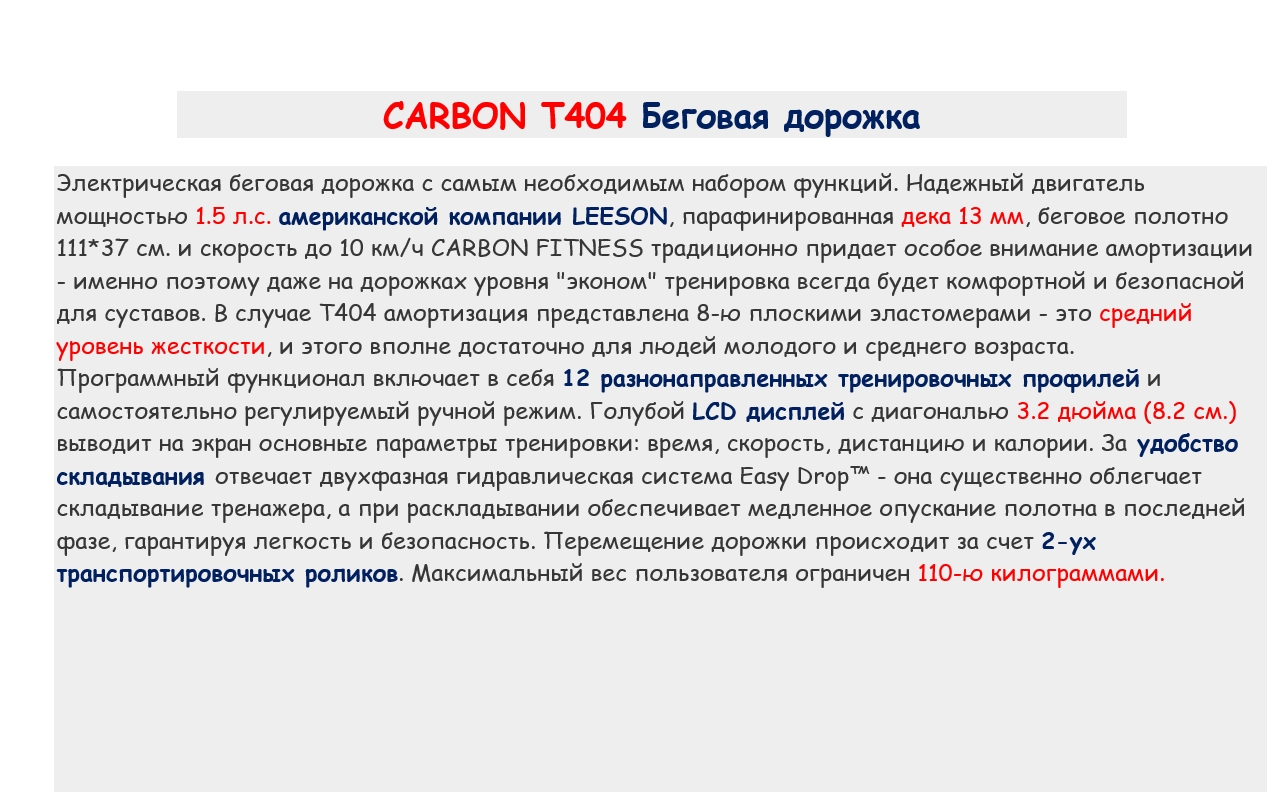 CARBON T404 Беговая дорожка

Электрическая беговая дорожка с самым необходимым набором функций. Надежный двигатель мощностью 1.5 л.с. американской компании LEESON, парафинированная дека 13 мм, беговое полотно 111*37 см. и скорость до 10 км/ч CARBON FITNESS традиционно придает особое внимание амортизации - именно поэтому даже на дорожках уровня "эконом" тренировка всегда будет комфортной и безопасной для суставов. В случае T404 амортизация представлена 8-ю плоскими эластомерами - это средний уровень жесткости, и этого вполне достаточно для людей молодого и среднего возраста. Программный функционал включает в себя 12 разнонаправленных тренировочных профилей и самостоятельно регулируемый ручной режим. Голубой LCD дисплей с диагональю 3.2 дюйма (8.2 см.) выводит на экран основные параметры тренировки: время, скорость, дистанцию и калории. За удобство складывания отвечает двухфазная гидравлическая система Easy Drop™ - она существенно облегчает складывание тренажера, а при раскладывании обеспечивает медленное опускание полотна в последней фазе, гарантируя легкость и безопасность. Перемещение дорожки происходит за счет 2-ух транспортировочных роликов. Максимальный вес пользователя ограничен 110-ю килограммами.